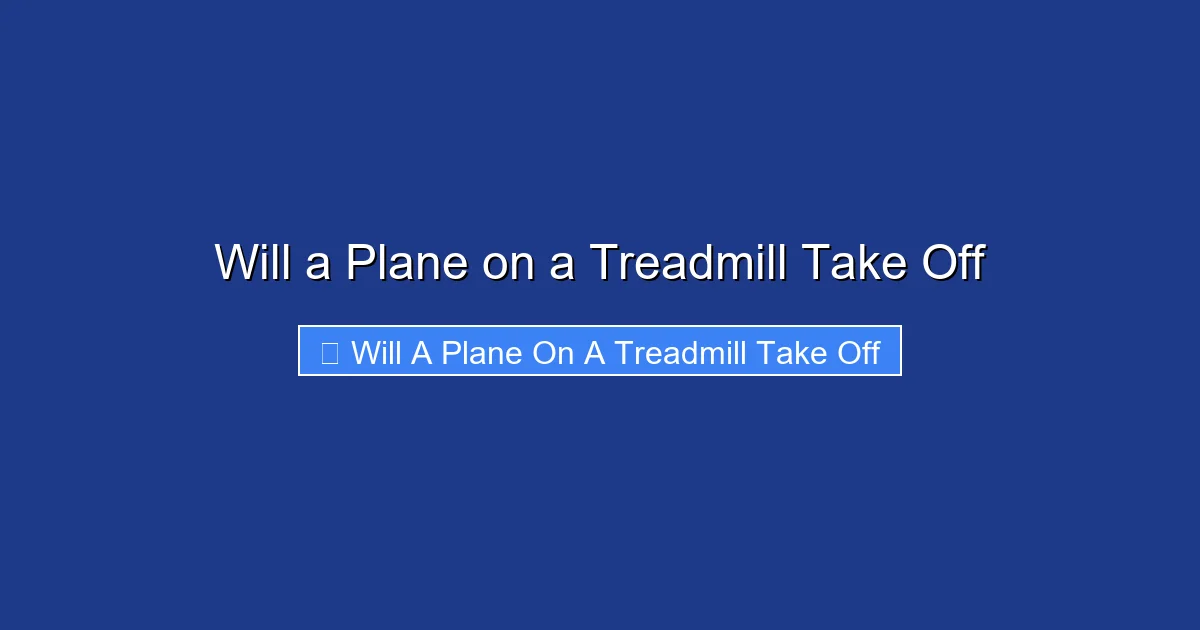 Will a Plane on a Treadmill Take Off

Will A Plane On A Treadmill Take Off